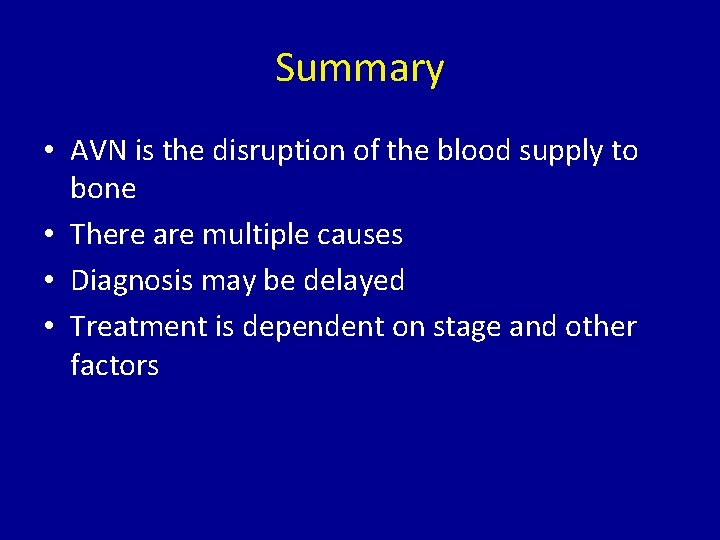 Summary

• AVN is the disruption of the blood supply to bone
• There are multiple causes
• Diagnosis may be delayed
• Treatment is dependent on stage and other factors